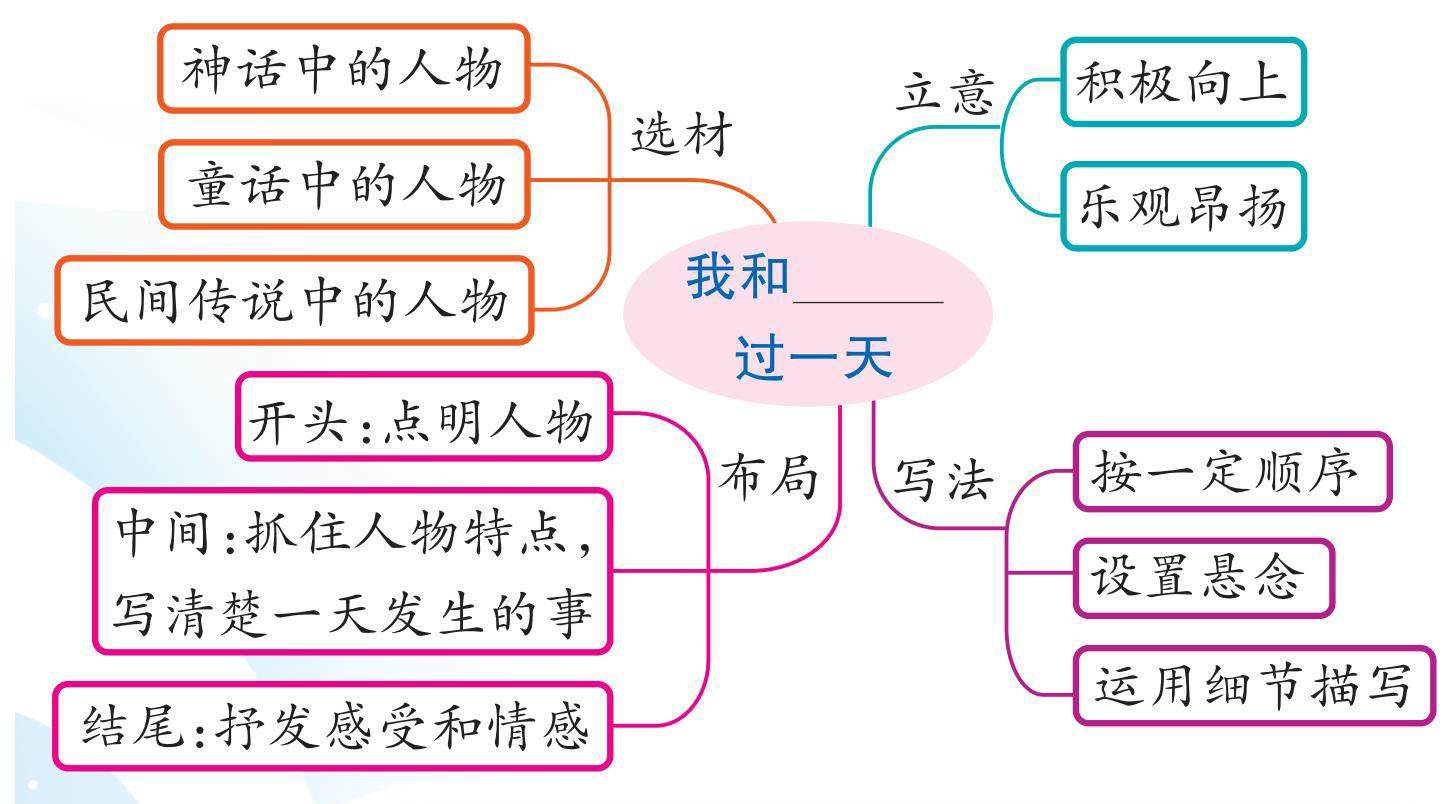 我和______过一天

选材
神话中的人物
童话中的人物
民间传说中的人物

立意
积极向上
乐观昂扬

布局
开头:点明人物
中间:抓住人物特点,写清楚一天发生的事
结尾:抒发感受和情感

写法
按一定顺序
设置悬念
运用细节描写